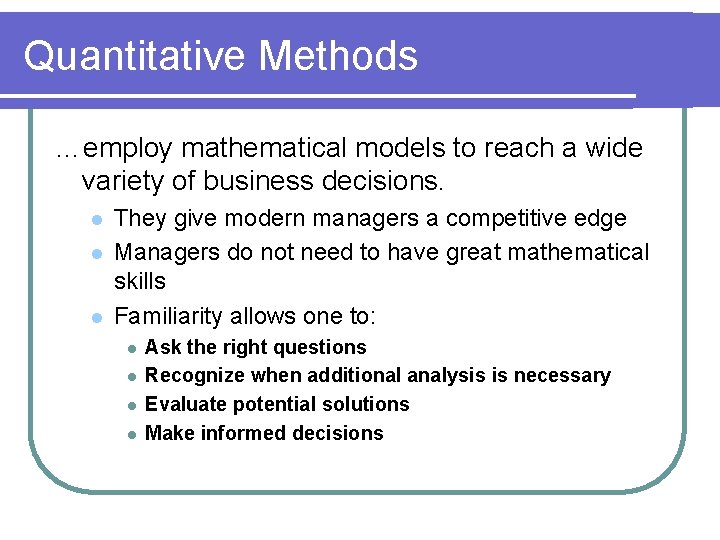 Quantitative Methods

…employ mathematical models to reach a wide variety of business decisions.

- They give modern managers a competitive edge
- Managers do not need to have great mathematical skills
- Familiarity allows one to:
  - Ask the right questions
  - Recognize when additional analysis is necessary
  - Evaluate potential solutions
  - Make informed decisions